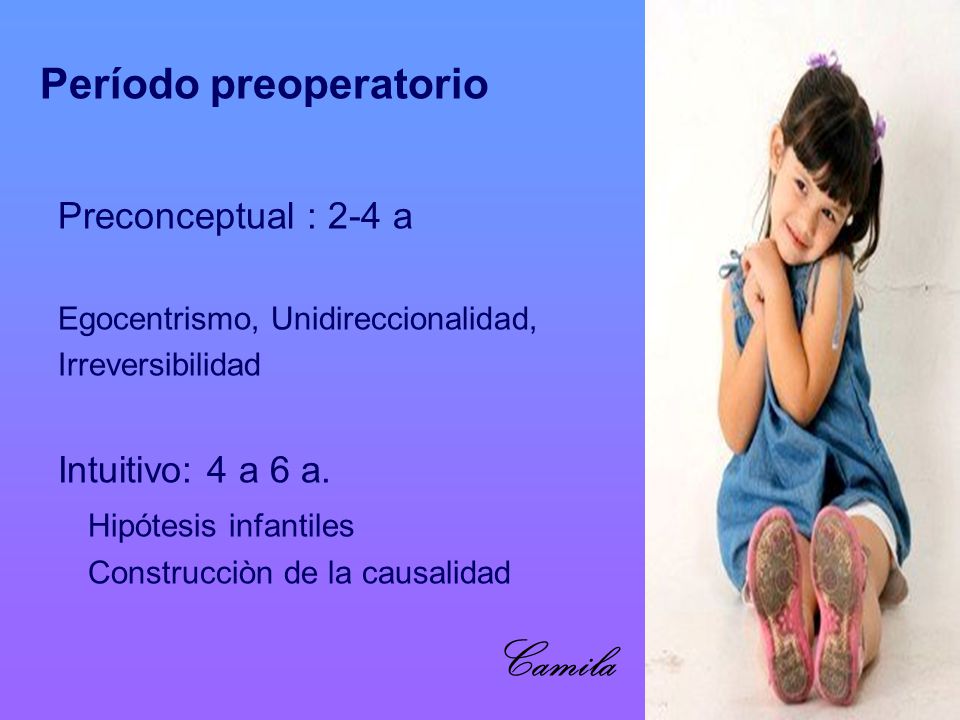 Período preoperatorio

Preconceptual : 2-4 a

Egocentrismo, Unidireccionalidad, Irreversibilidad

Intuitivo: 4 a 6 a.

Hipótesis infantiles

Construcciòn de la causalidad

Camila